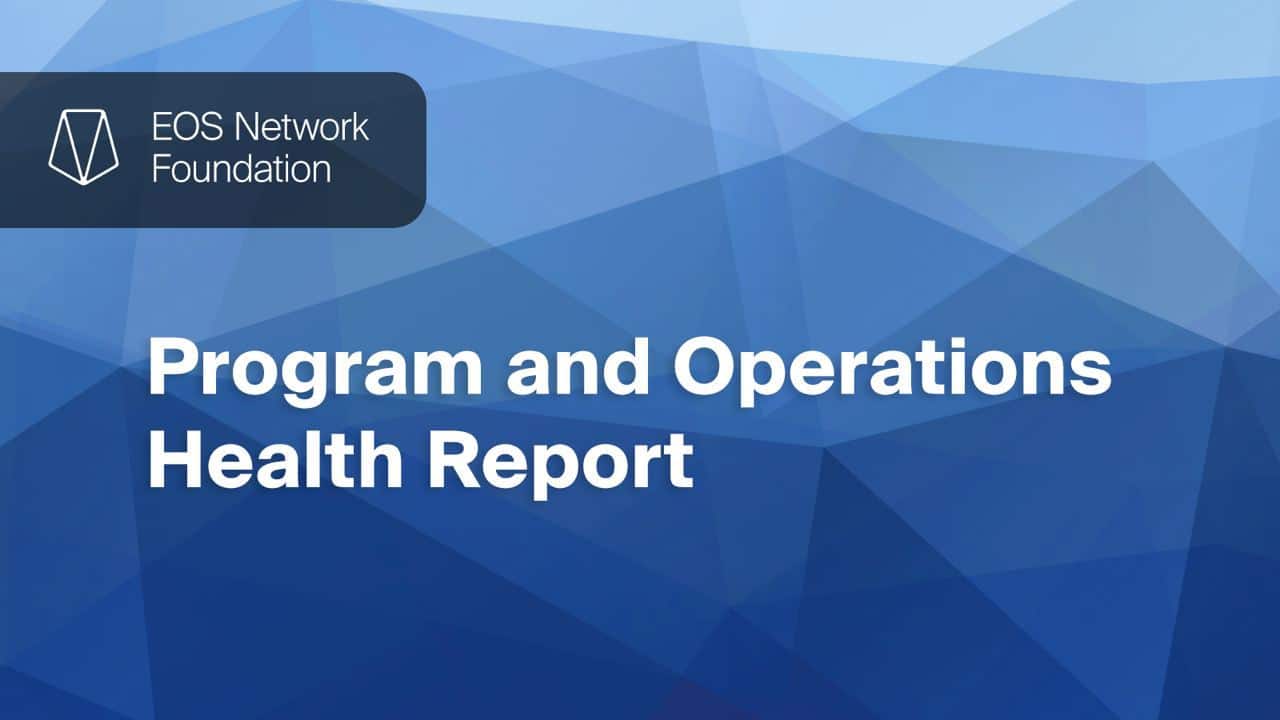 EOS Network Foundation

Program and Operations Health Report